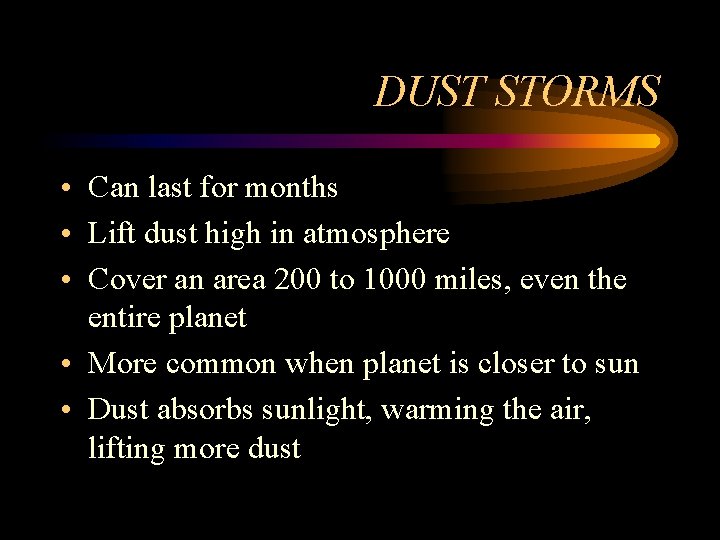 DUST STORMS

• Can last for months
• Lift dust high in atmosphere
• Cover an area 200 to 1000 miles, even the entire planet
• More common when planet is closer to sun
• Dust absorbs sunlight, warming the air, lifting more dust